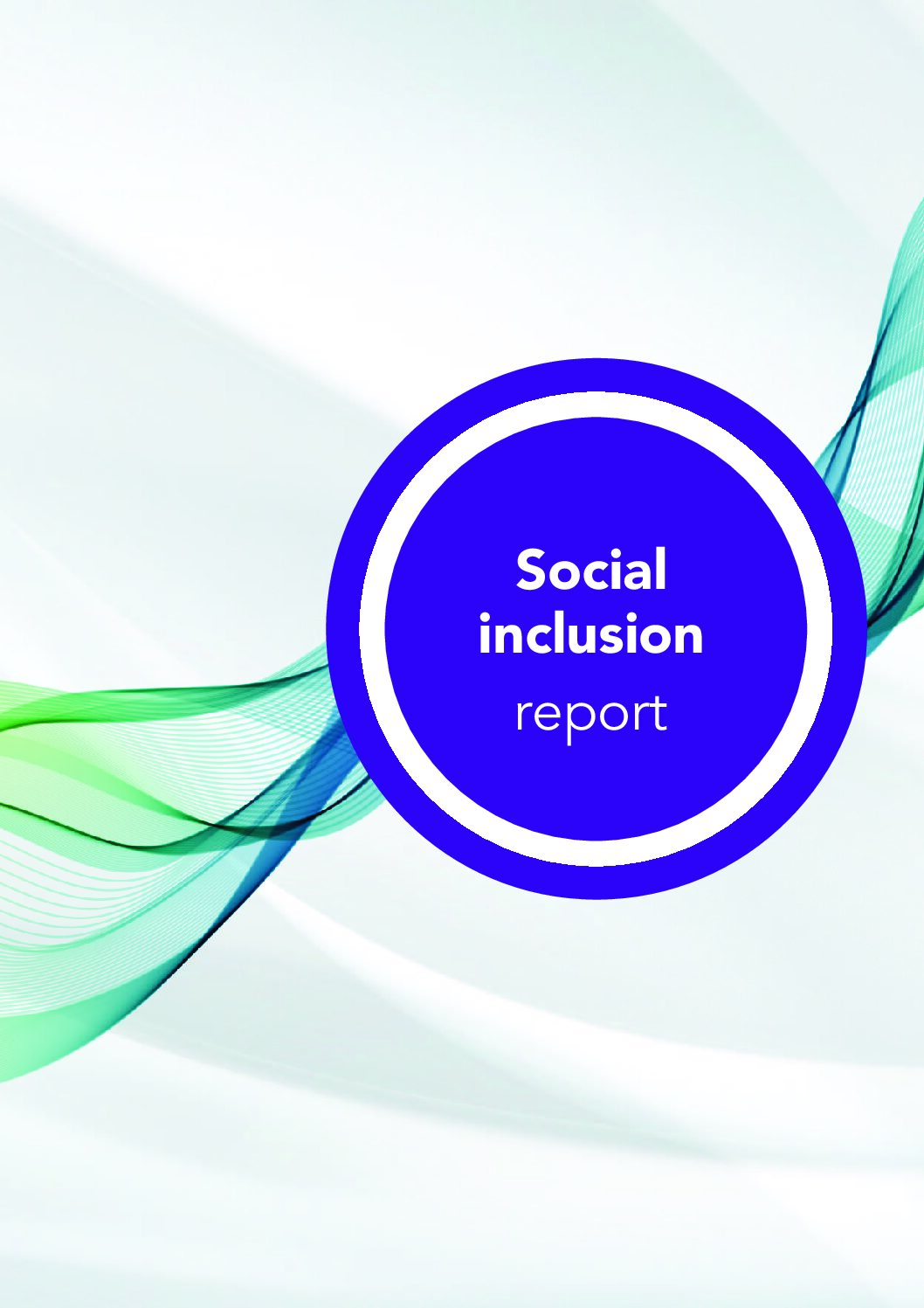 Social inclusion report